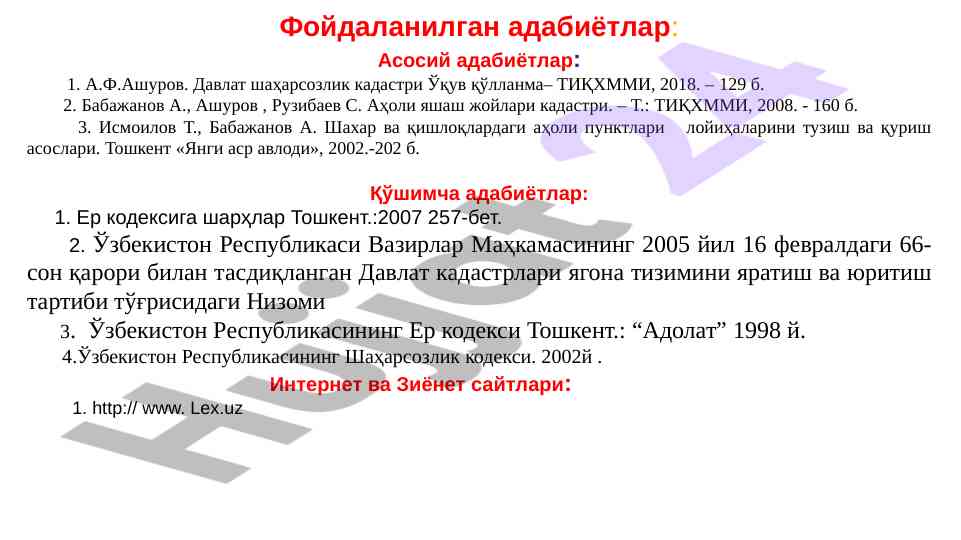 Фойдаланилган адабиётлар:

Асосий адабиётлар:

1. А.Ф.Ашуров. Давлат шаҳарсозлик кадастри Ўқув қўлланма– ТИҚХММИ, 2018. – 129 б.

2. Бабажанов А., Ашуров , Рузибаев С. Аҳоли яшаш жойлари кадастри. – Т.: ТИҚХММИ, 2008. - 160 б.

3. Исмоилов Т., Бабажанов А. Шахар ва қишлоқлардаги аҳоли пунктлари лойиҳаларини тузиш ва қуриш асослари. Тошкент «Янги аср авлоди», 2002.-202 б.

Қўшимча адабиётлар:

1. Ер кодексига шарҳлар Тошкент.:2007 257-бет.

2. Ўзбекистон Республикаси Вазирлар Маҳкамасининг 2005 йил 16 февралдаги 66-сон қарори билан тасдиқланган Давлат кадастрлари ягона тизимини яратиш ва юритиш тартиби тўғрисидаги Низоми

3. Ўзбекистон Республикасининг Ер кодекси Тошкент.: “Адолат” 1998 й.

4.Ўзбекистон Республикасининг Шаҳарсозлик кодекси. 2002й .

Интернет ва Зиёнет сайтлари:

1. http:// www. Lex.uz

Hujjat 24